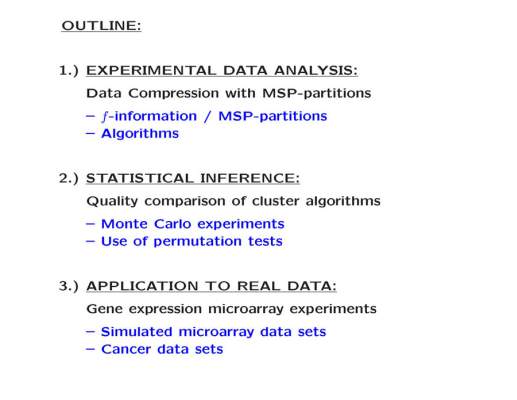 OUTLINE:

1.) EXPERIMENTAL DATA ANALYSIS:

Data Compression with MSP-partitions

– $f$-information / MSP-partitions
– Algorithms

2.) STATISTICAL INFERENCE:

Quality comparison of cluster algorithms

– Monte Carlo experiments
– Use of permutation tests

3.) APPLICATION TO REAL DATA:

Gene expression microarray experiments

– Simulated microarray data sets
– Cancer data sets